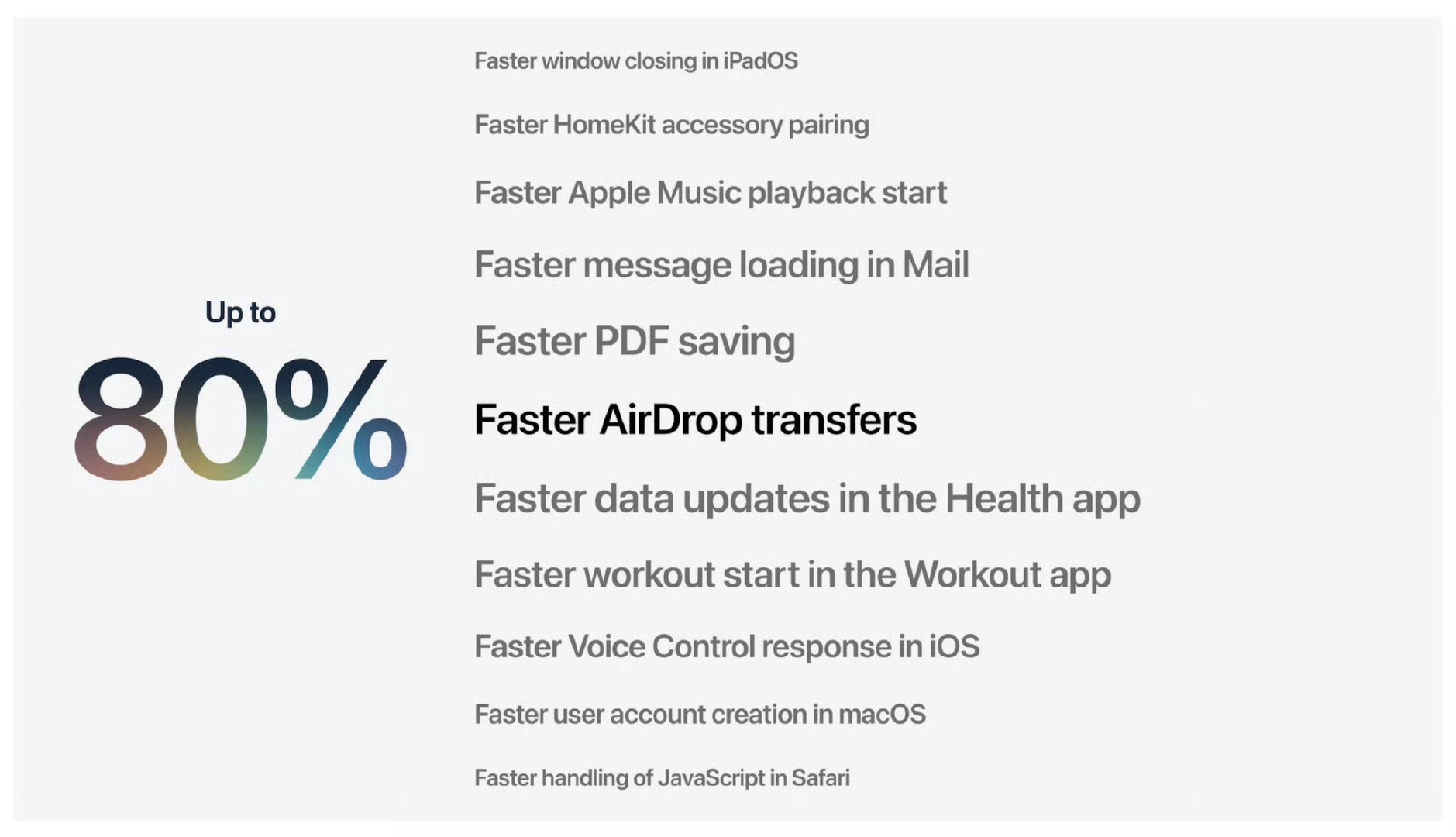 Up to
80%

Faster window closing in iPadOS

Faster HomeKit accessory pairing

Faster Apple Music playback start

Faster message loading in Mail

Faster PDF saving

Faster AirDrop transfers

Faster data updates in the Health app

Faster workout start in the Workout app

Faster Voice Control response in iOS

Faster user account creation in macOS

Faster handling of JavaScript in Safari